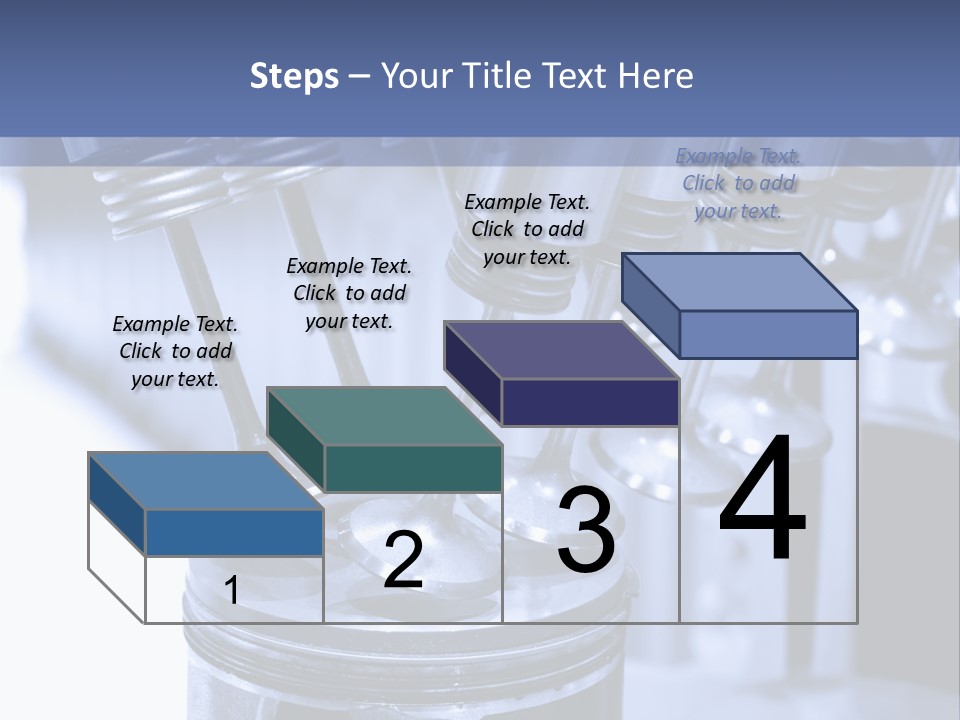 Steps – Your Title Text Here

Example Text. Click to add your text.

Example Text. Click to add your text.

Example Text. Click to add your text.

Example Text. Click to add your text.

1

2

3

4